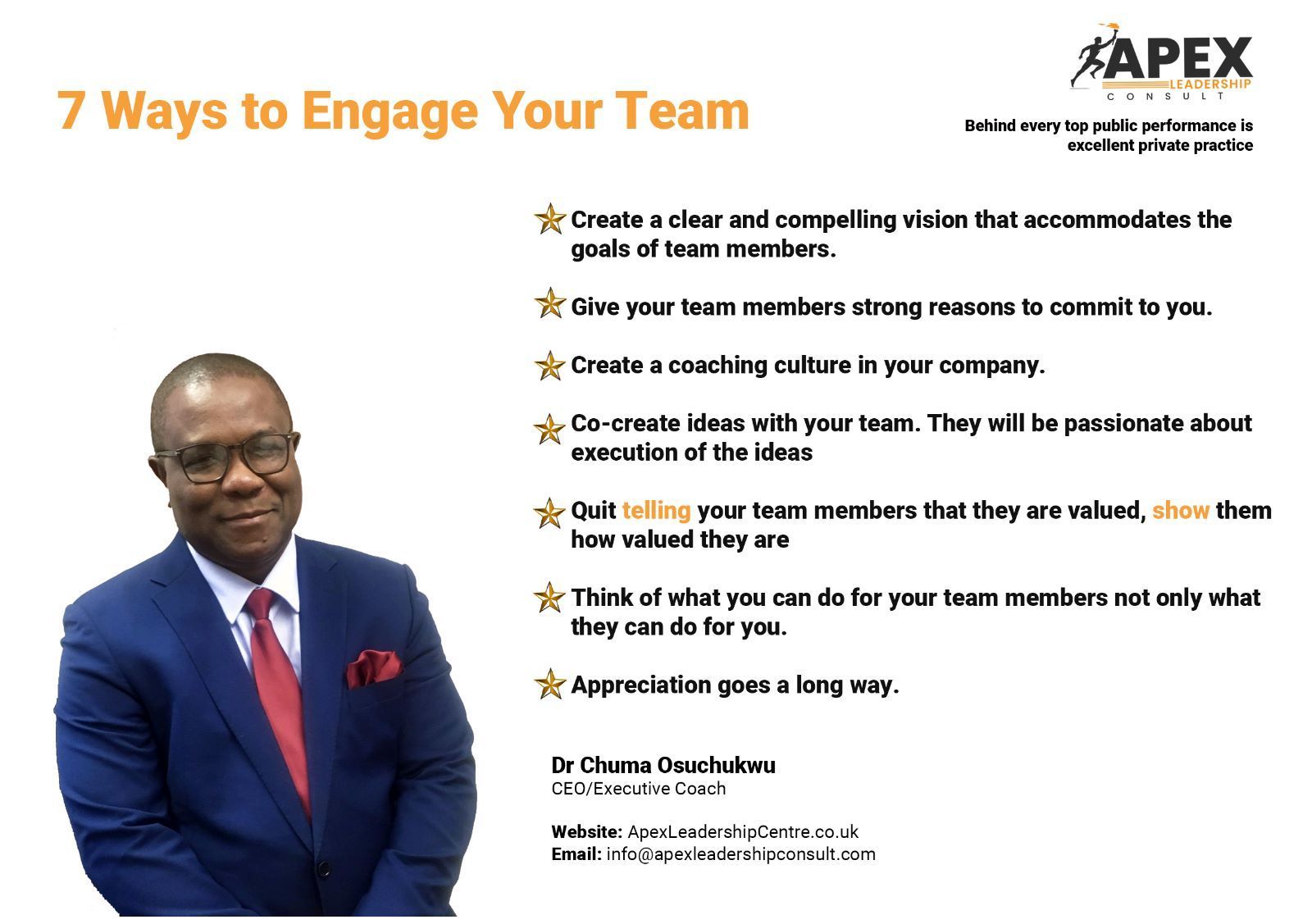 7 Ways to Engage Your Team

APEX LEADERSHIP CONSULT

Behind every top public performance is excellent private practice

Create a clear and compelling vision that accommodates the goals of team members.

Give your team members strong reasons to commit to you.

Create a coaching culture in your company.

Co-create ideas with your team. They will be passionate about execution of the ideas

Quit telling your team members that they are valued, show them how valued they are

Think of what you can do for your team members not only what they can do for you.

Appreciation goes a long way.

Dr Chuma Osuchukwu
CEO/Executive Coach

Website: ApexLeadershipCentre.co.uk
Email: info@apexleadershipconsult.com